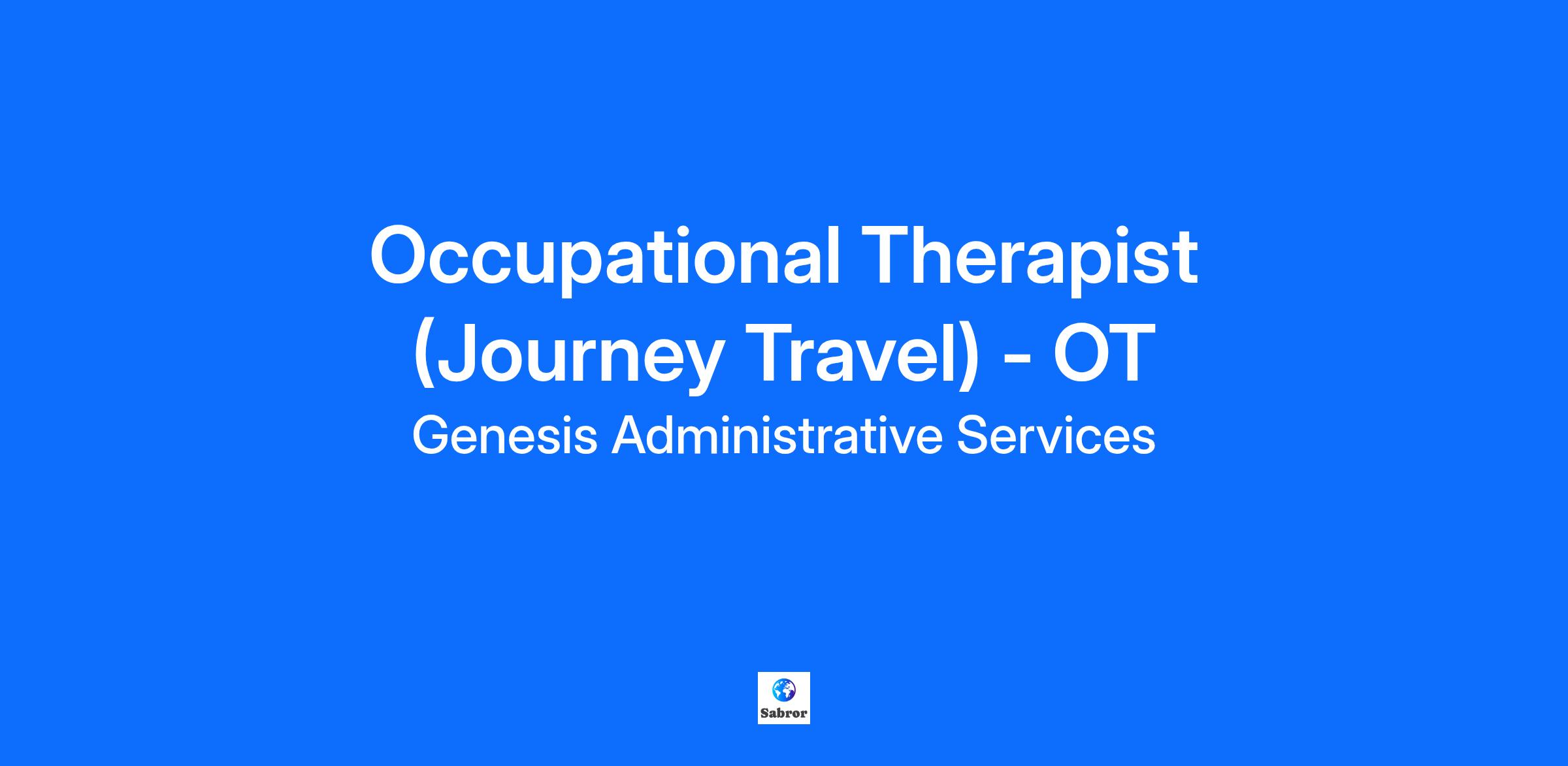 Occupational Therapist (Journey Travel) - OT

Genesis Administrative Services

Sabror